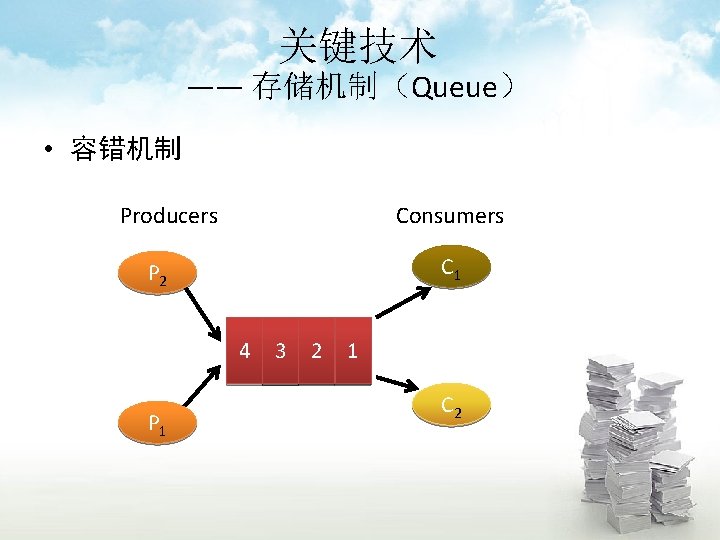 关键技术
—— 存储机制（Queue）

• 容错机制

Producers

Consumers

$P_2$

$P_1$

4 3 2 1

$C_1$

$C_2$